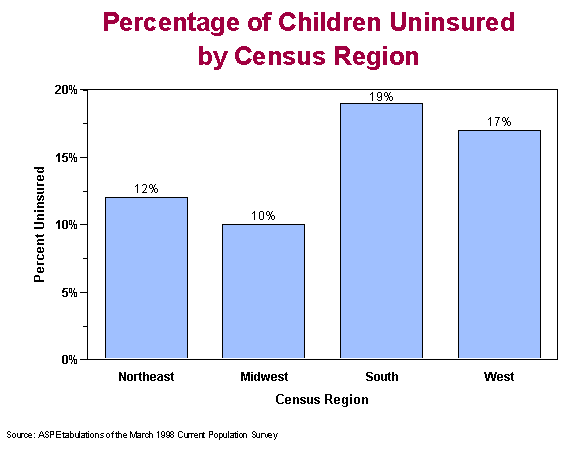 Percentage of Children Uninsured by Census Region

Percent Uninsured

20%
15%
10%
5%
0%

12%
10%
19%
17%

Northeast
Midwest
South
West

Census Region

Source: ASPE tabulations of the March 1998 Current Population Survey